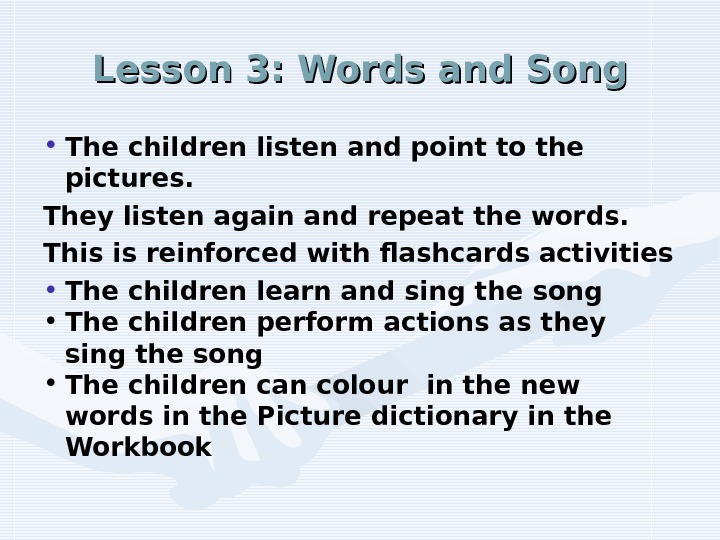 Lesson 3: Words and Song

• The children listen and point to the pictures.

They listen again and repeat the words.

This is reinforced with flashcards activities

• The children learn and sing the song
• The children perform actions as they sing the song
• The children can colour  in the new words in the Picture dictionary in the Workbook